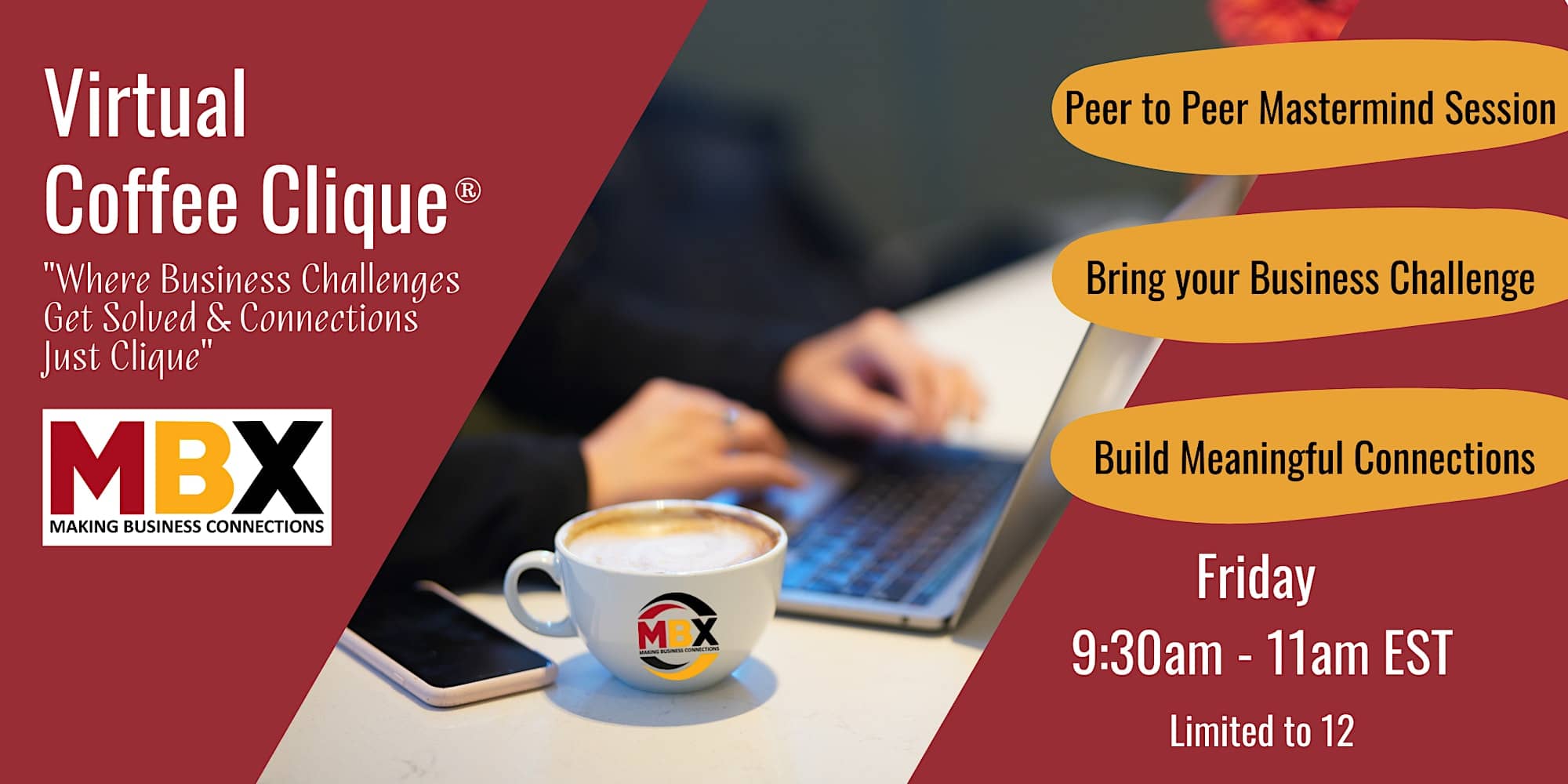 Virtual Coffee Clique®

"Where Business Challenges Get Solved & Connections Just Clique"

MBX
MAKING BUSINESS CONNECTIONS

MBX
MAKING BUSINESS CONNECTIONS

Peer to Peer Mastermind Session

Bring your Business Challenge

Build Meaningful Connections

Friday
9:30am - 11am EST

Limited to 12